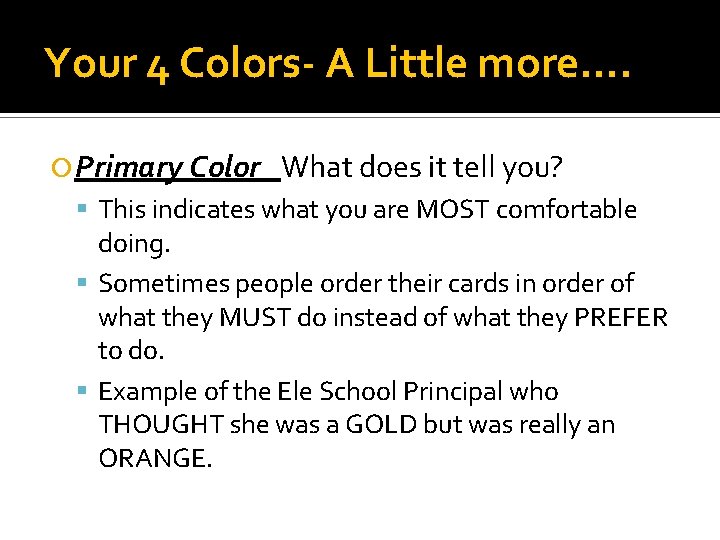 Your 4 Colors- A Little more….

Primary Color What does it tell you?

This indicates what you are MOST comfortable doing.

Sometimes people order their cards in order of what they MUST do instead of what they PREFER to do.

Example of the Ele School Principal who THOUGHT she was a GOLD but was really an ORANGE.